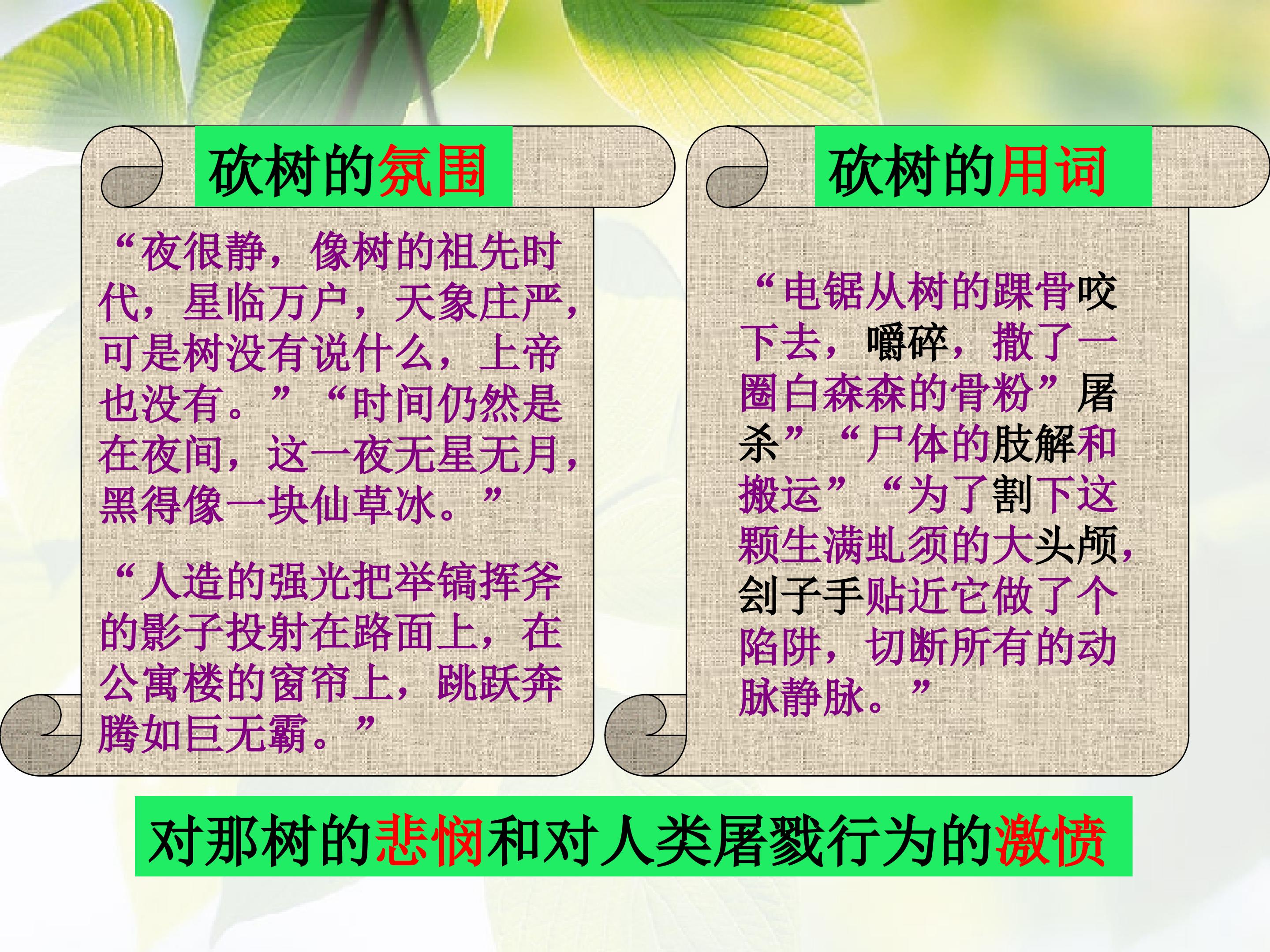 砍树的氛围

“夜很静，像树的祖先时代，星临万户，天象庄严，可是树没有说什么，上帝也没有。”“时间仍然是在夜间，这一夜无星无月，黑得像一块仙草冰。”

“人造的强光把举镐挥斧的影子投射在路面上，在公寓楼的窗帘上，跳跃奔腾如巨无霸。”

砍树的用词

“电锯从树的踝骨咬下去，嚼碎，撒了一圈白森森的骨粉”屠杀”“尸体的肢解和搬运”“为了割下这颗生满虬须的大头颅，刽子手贴近它做了个陷阱，切断所有的动脉静脉。”

对那树的悲悯和对人类屠戮行为的激愤